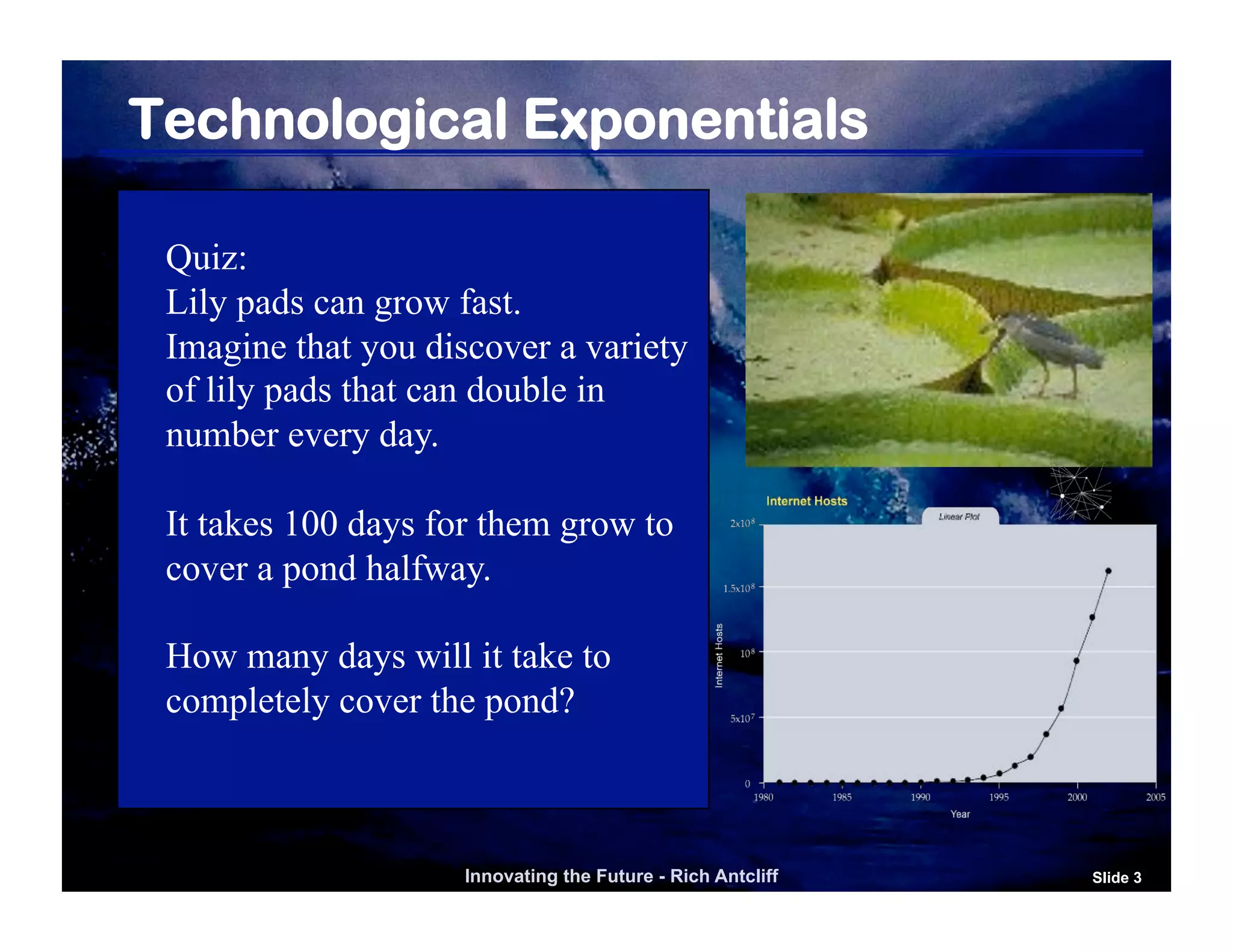 Technological Exponentials

Quiz:
Lily pads can grow fast.
Imagine that you discover a variety of lily pads that can double in number every day.

It takes 100 days for them grow to cover a pond halfway.

How many days will it take to completely cover the pond?

Internet Hosts

Linear Plot

$2x10^8$

$1.5x10^8$

$10^8$

$5x10^7$

0

Internet Hosts

1980 1985 1990 1995 2000 2005

Year

Innovating the Future - Rich Antcliff

Slide 3